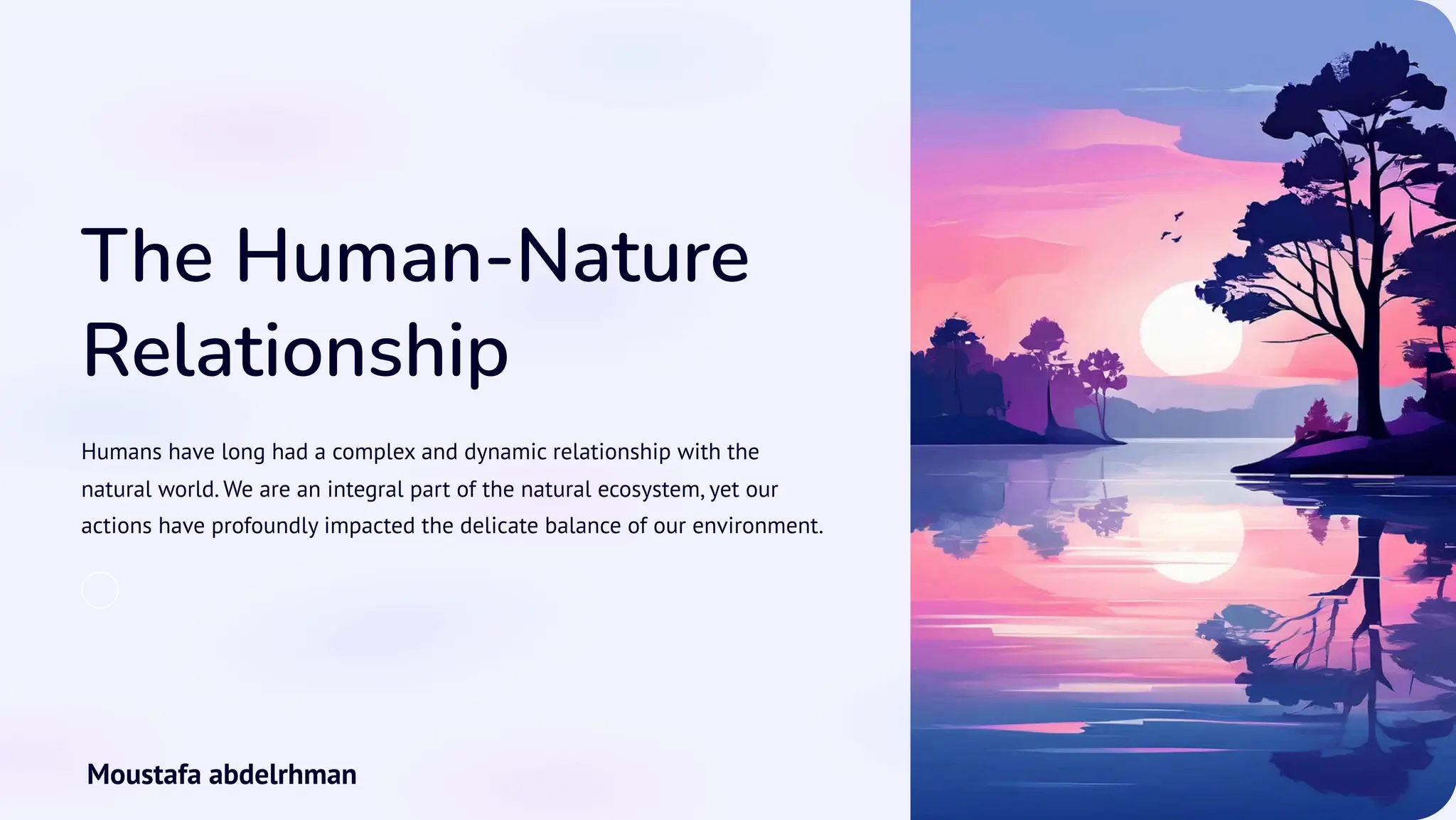 The Human-Nature Relationship

Humans have long had a complex and dynamic relationship with the natural world. We are an integral part of the natural ecosystem, yet our actions have profoundly impacted the delicate balance of our environment.

Moustafa abdelrhman